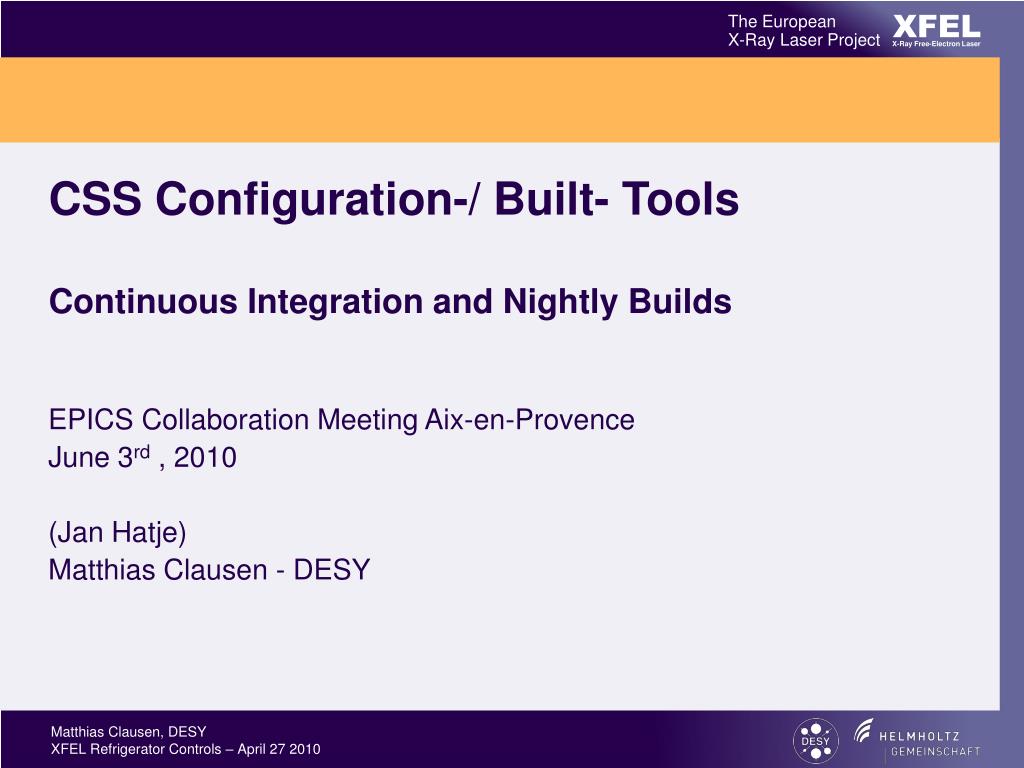 The European
X-Ray Laser Project

XFEL
X-Ray Free-Electron Laser

CSS Configuration-/ Built- Tools

Continuous Integration and Nightly Builds

EPICS Collaboration Meeting Aix-en-Provence
June 3$^{rd}$ , 2010

(Jan Hatje)
Matthias Clausen - DESY

Matthias Clausen, DESY
XFEL Refrigerator Controls – April 27 2010

DESY

HELMHOLTZ
GEMEINSCHAFT